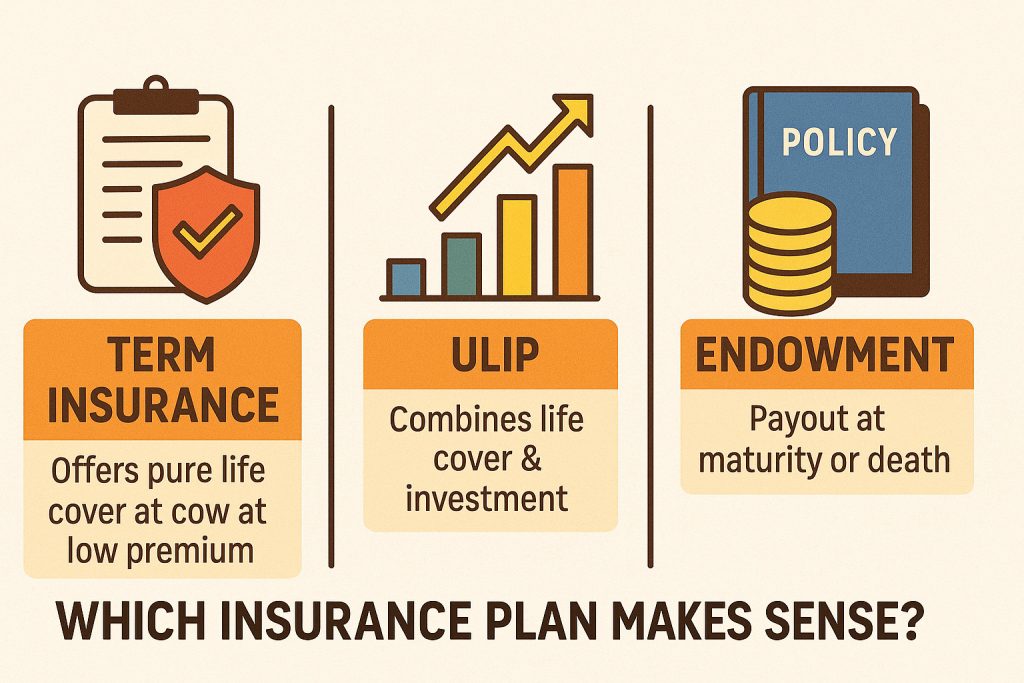 TERM INSURANCE

Offers pure life cover at cow at low premium

ULIP

Combines life cover & investment

POLICY

ENDOWMENT

Payout at maturity or death

WHICH INSURANCE PLAN MAKES SENSE?